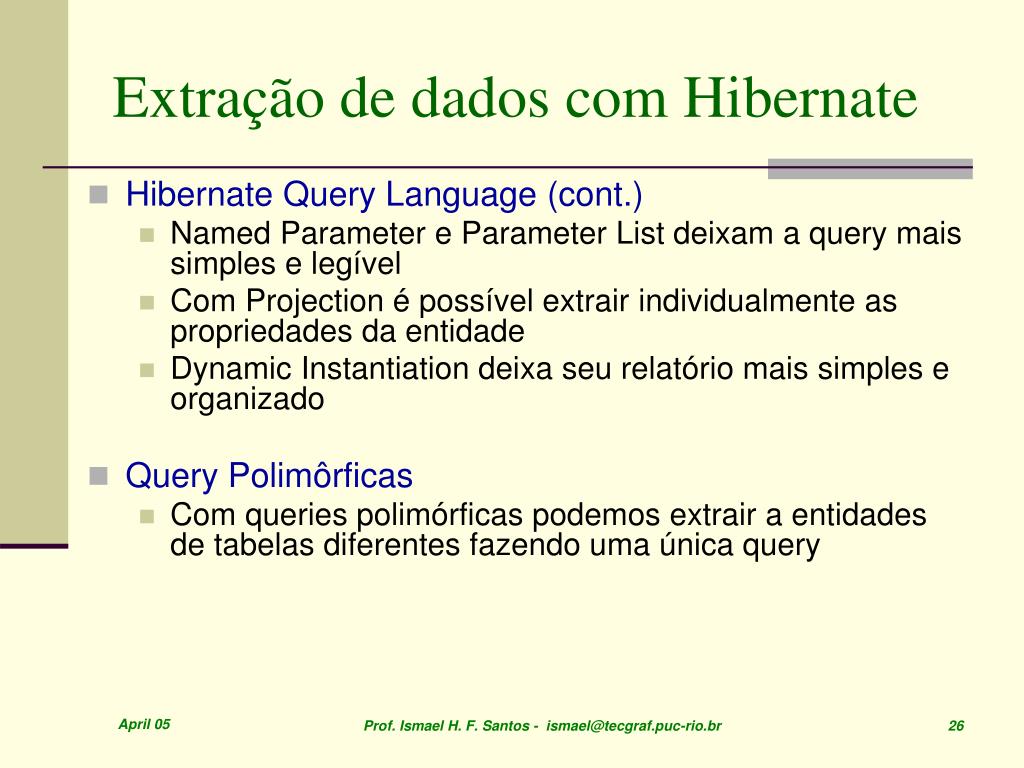 Extração de dados com Hibernate

Hibernate Query Language (cont.)

Named Parameter e Parameter List deixam a query mais simples e legível

Com Projection é possível extrair individualmente as propriedades da entidade

Dynamic Instantiation deixa seu relatório mais simples e organizado

Query Polimôrficas

Com queries polimórficas podemos extrair a entidades de tabelas diferentes fazendo uma única query

April 05

Prof. Ismael H. F. Santos - ismael@tecgraf.puc-rio.br

26